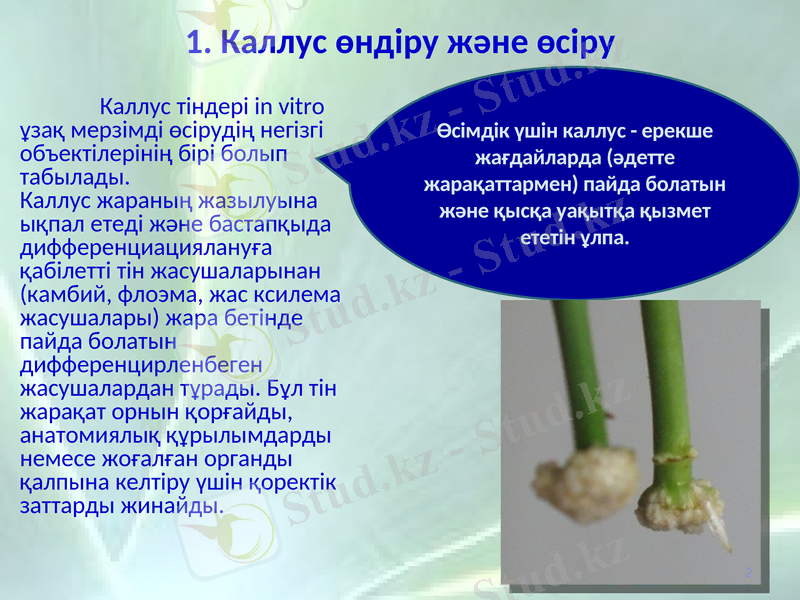 1. Каллус өндіру және өсіру

Каллус тіндері in vitro ұзақ мерзімді өсірудің негізгі объектілерінің бірі болып табылады.
Каллус жараның жазылуына ықпал етеді және бастапқыда дифференциациялануға қабілетті тін жасушаларынан (камбий, флоэма, жас ксилема жасушалары) жара бетінде пайда болатын дифференцирленбеген жасушалардан тұрады. Бұл тін жарақат орнын қорғайды, анатомиялық құрылымдарды немесе жоғалған органды қалпына келтіру үшін қоректік заттарды жинайды.

Өсімдік үшін каллус - ерекше жағдайларда (әдетте жарақаттармен) пайда болатын және қысқа уақытқа қызмет ететін ұлпа.

Stud.kz - Stud.kz

2